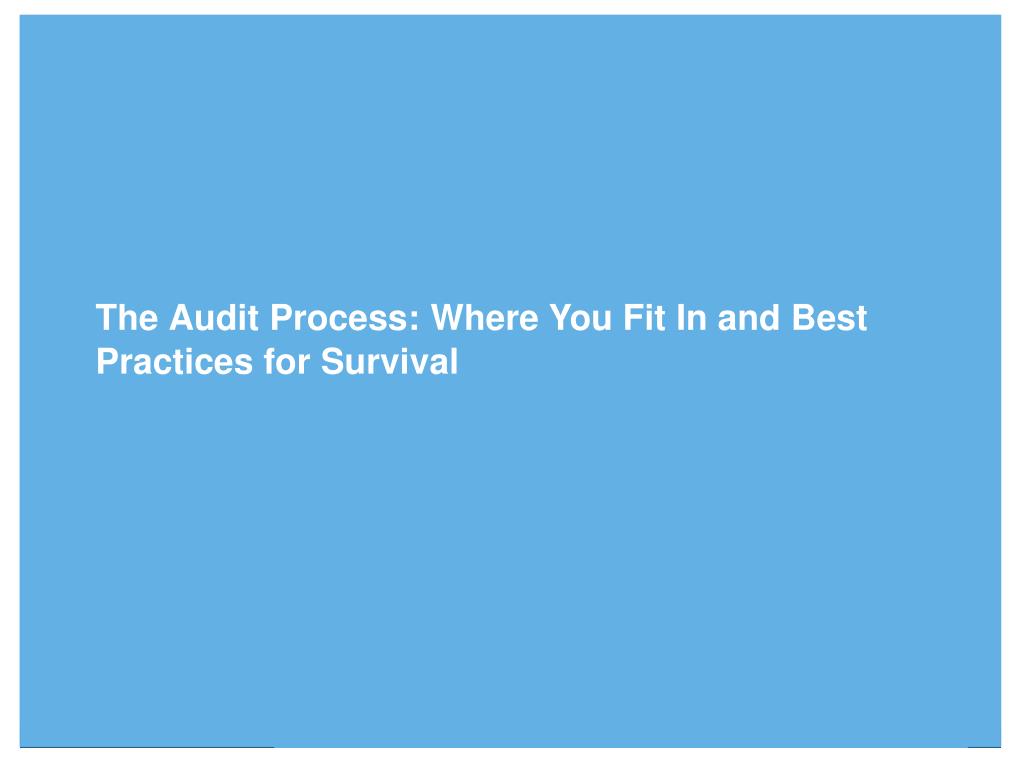 The Audit Process: Where You Fit In and Best Practices for Survival